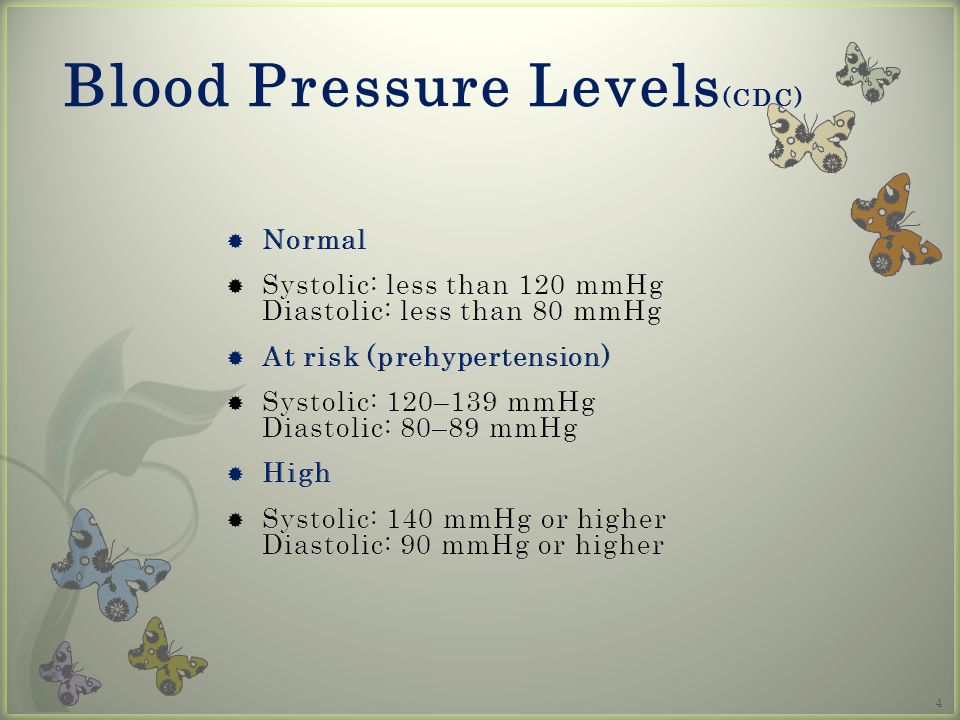 Blood Pressure Levels(CDC)

Normal

Systolic: less than 120 mmHg
Diastolic: less than 80 mmHg

At risk (prehypertension)

Systolic: 120–139 mmHg
Diastolic: 80–89 mmHg

High

Systolic: 140 mmHg or higher
Diastolic: 90 mmHg or higher

4